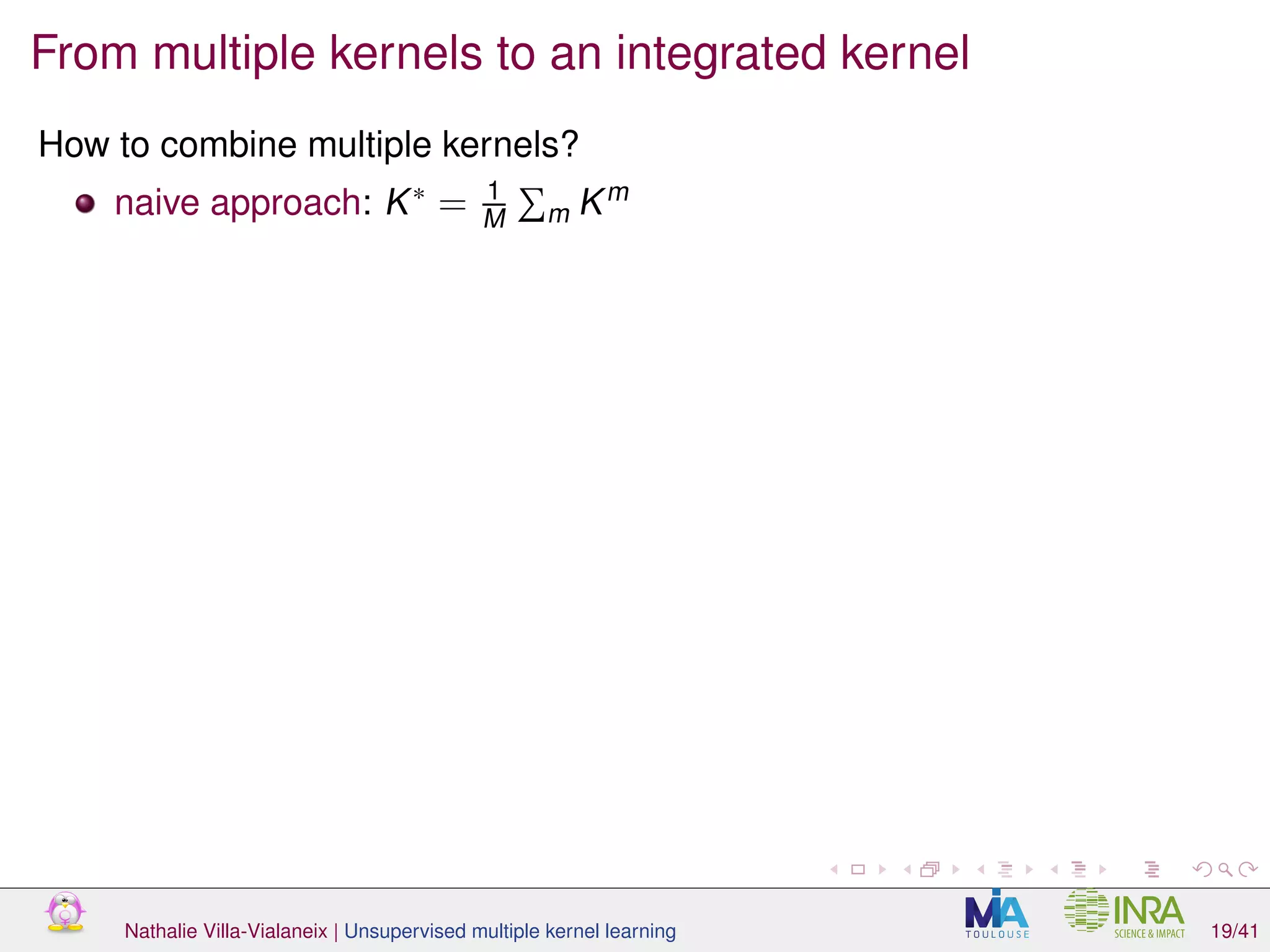 From multiple kernels to an integrated kernel

How to combine multiple kernels?

naive approach: $K^* = \frac{1}{M} \sum_m K^m$

Nathalie Villa-Vialaneix | Unsupervised multiple kernel learning

MIA TOULOUSE

INRA SCIENCE & IMPACT

19/41